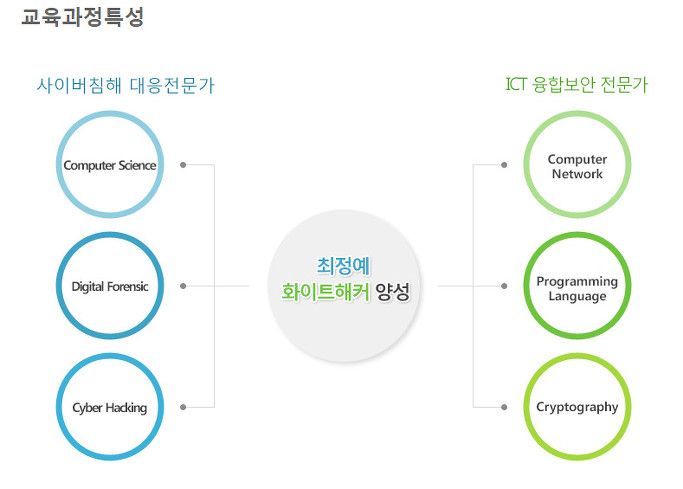 교육과정특성

사이버침해 대응전문가

Computer Science

Digital Forensic

Cyber Hacking

최정예
화이트해커 양성

ICT 융합보안 전문가

Computer Network

Programming Language

Cryptography